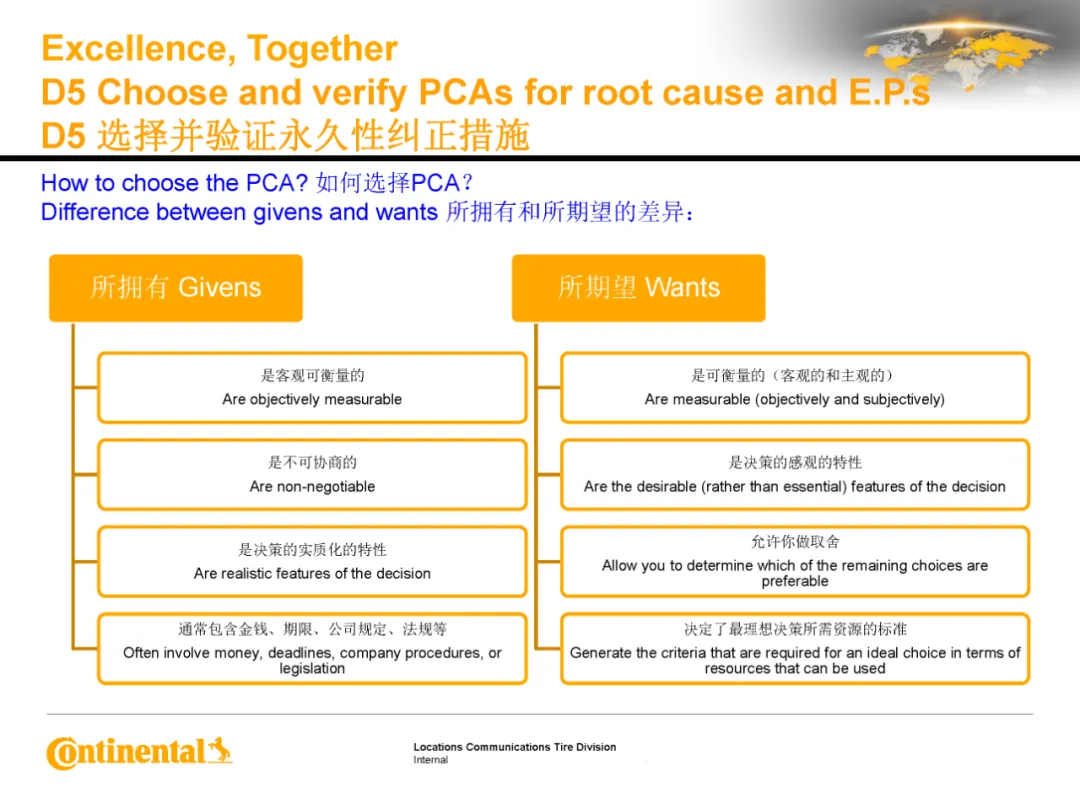 Excellence, Together
D5 Choose and verify PCAs for root cause and E.P.s
D5 选择并验证永久性纠正措施

How to choose the PCA? 如何选择PCA？
Difference between givens and wants 所拥有和所期望的差异：

所拥有 Givens

是客观可衡量的
Are objectively measurable

是不可协商的
Are non-negotiable

是决策的实质化的特性
Are realistic features of the decision

通常包含金钱、期限、公司规定、法规等
Often involve money, deadlines, company procedures, or legislation

所期望 Wants

是可衡量的（客观的和主观的）
Are measurable (objectively and subjectively)

是决策的感观的特性
Are the desirable (rather than essential) features of the decision

允许你做取舍
Allow you to determine which of the remaining choices are preferable

决定了最理想决策所需资源的标准
Generate the criteria that are required for an ideal choice in terms of resources that can be used

Continental

Locations Communications Tire Division
Internal